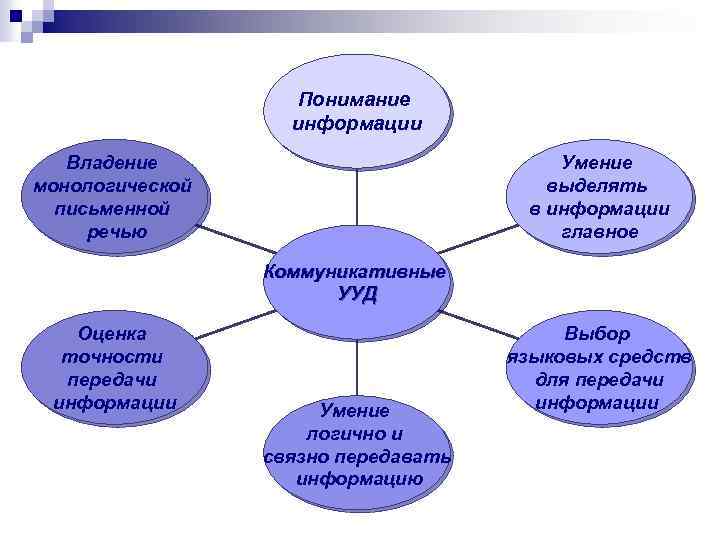 Понимание информации

Владение монологической письменной речью

Умение выделять в информации главное

Коммуникативные УУД

Оценка точности передачи информации

Выбор языковых средств для передачи информации

Умение логично и связно передавать информацию